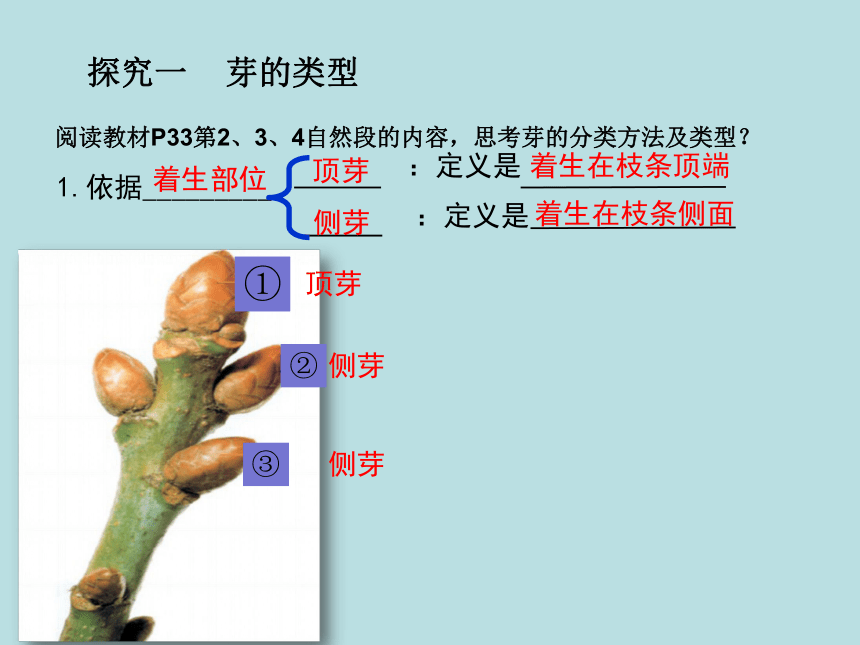 探究一 芽的类型

阅读教材P33第2、3、4自然段的内容，思考芽的分类方法及类型？

1. 依据着生部位 顶芽 ：定义是着生在枝条顶端

侧芽 ：定义是着生在枝条侧面

① 顶芽

② 侧芽

③ 侧芽